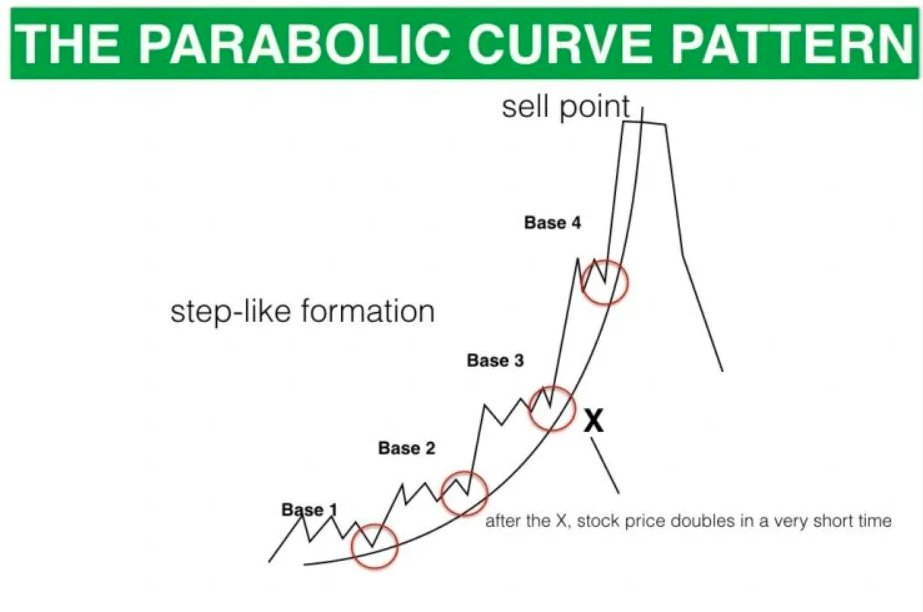 THE PARABOLIC CURVE PATTERN

sell point

Base 4

step-like formation

Base 3

X

Base 2

Base 1

after the X, stock price doubles in a very short time